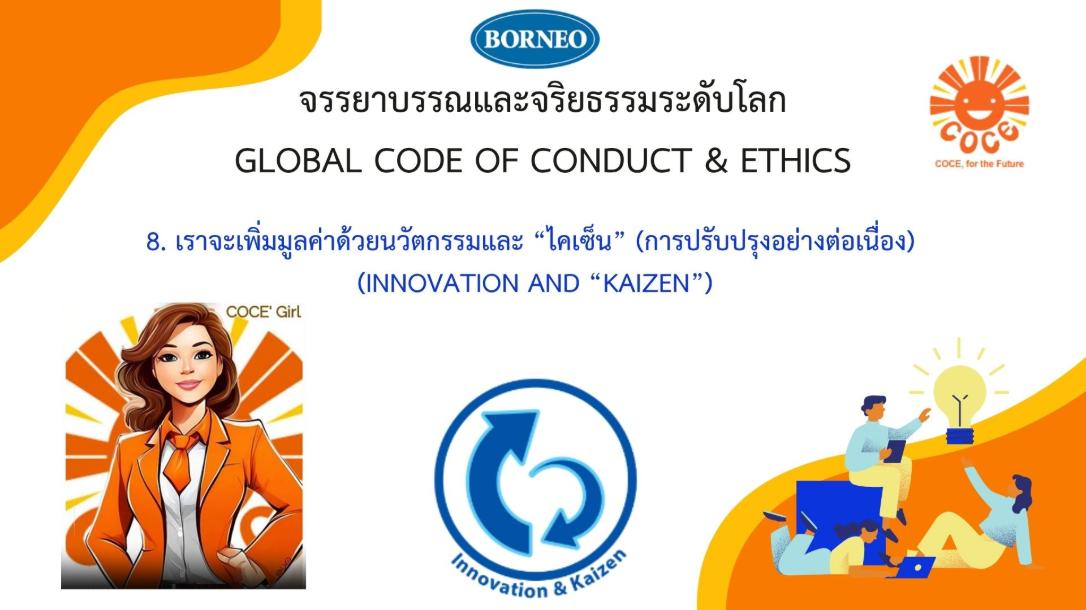 BORNEO

จรรยาบรรณและจริยธรรมระดับโลก

GLOBAL CODE OF CONDUCT & ETHICS

COCE

COCE, for the Future

8. เราจะเพิ่มมูลค่าด้วยนวัตกรรมและ “ไคเซ็น” (การปรับปรุงอย่างต่อเนื่อง)
(INNOVATION AND “KAIZEN”)

COCE' Girl

Innovation & Kaizen